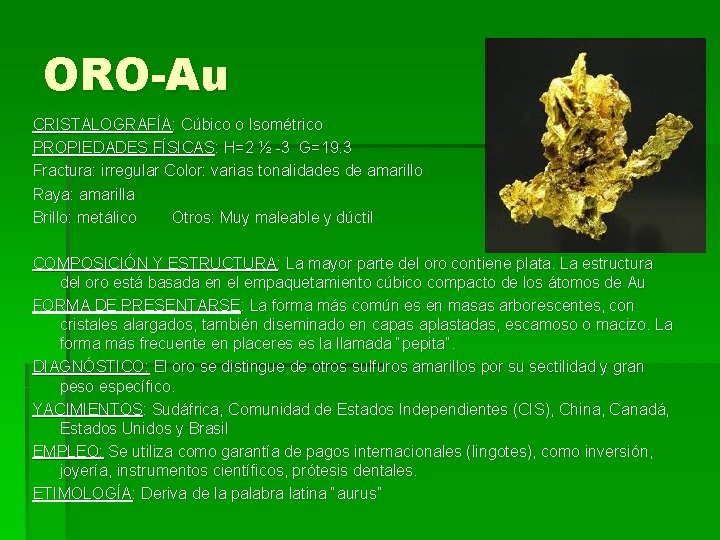 ORO-Au

CRISTALOGRAFÍA: Cúbico o Isométrico
PROPIEDADES FÍSICAS: H=2 ½ -3 G=19.3
Fractura: irregular Color: varias tonalidades de amarillo
Raya: amarilla
Brillo: metálico Otros: Muy maleable y dúctil

COMPOSICIÓN Y ESTRUCTURA: La mayor parte del oro contiene plata. La estructura del oro está basada en el empaquetamiento cúbico compacto de los átomos de Au
FORMA DE PRESENTARSE: La forma más común es en masas arborescentes, con cristales alargados, también diseminado en capas aplastadas, escamoso o macizo. La forma más frecuente en placeres es la llamada "pepita".
DIAGNÓSTICO: El oro se distingue de otros sulfuros amarillos por su sectilidad y gran peso específico.
YACIMIENTOS: Sudáfrica, Comunidad de Estados Independientes (CIS), China, Canadá, Estados Unidos y Brasil
EMPLEO: Se utiliza como garantía de pagos internacionales (lingotes), como inversión, joyería, instrumentos científicos, prótesis dentales.
ETIMOLOGÍA: Deriva de la palabra latina "aurus"